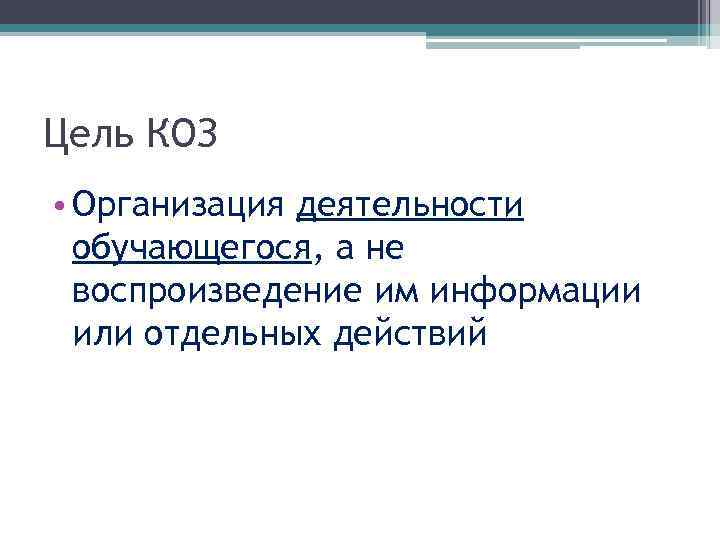 Цель КОЗ

• Организация деятельности обучающегося, а не воспроизведение им информации или отдельных действий